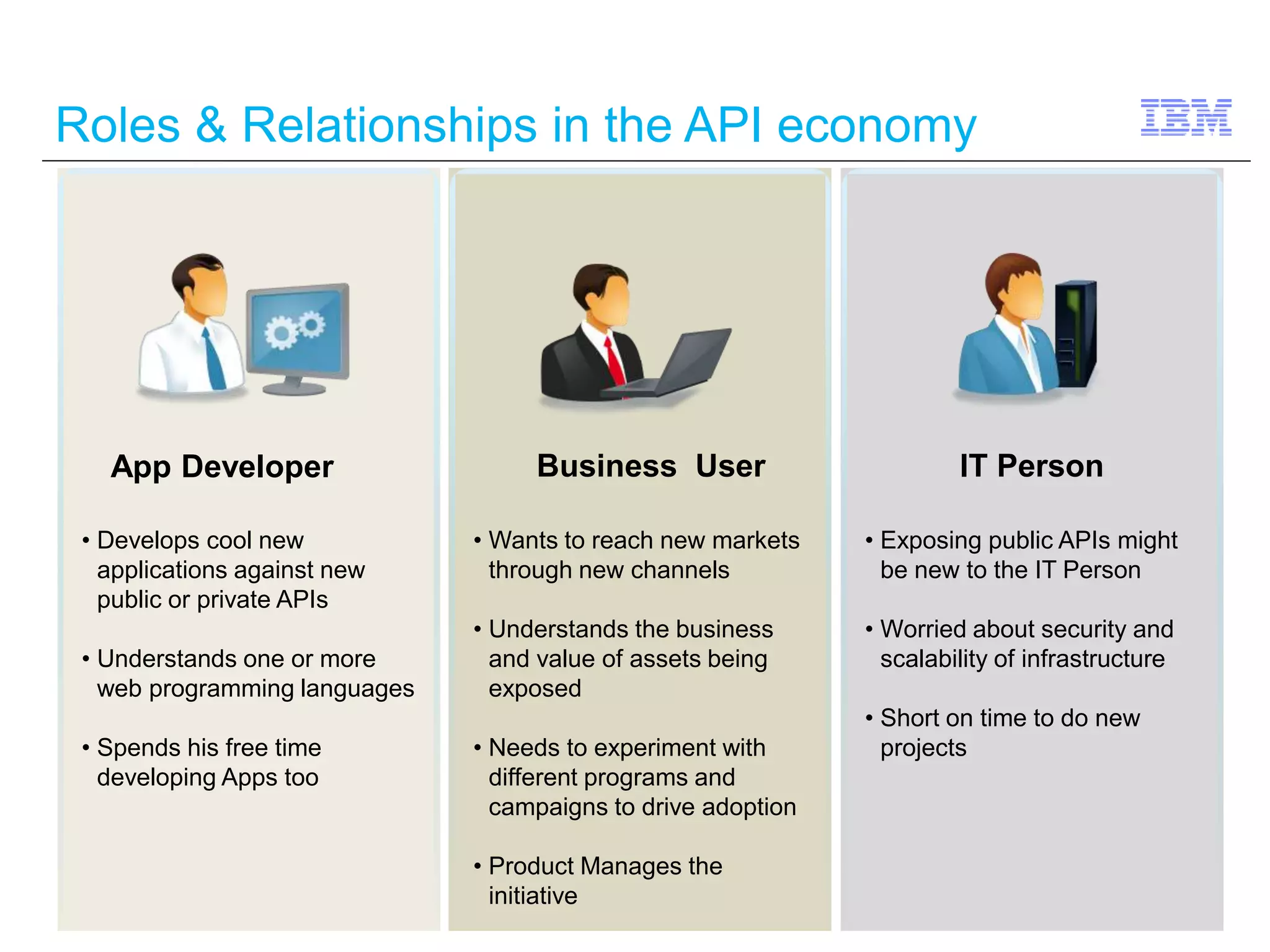 Roles & Relationships in the API economy

IBM

App Developer

• Develops cool new applications against new public or private APIs

• Understands one or more web programming languages

• Spends his free time developing Apps too

Business User

• Wants to reach new markets through new channels

• Understands the business and value of assets being exposed

• Needs to experiment with different programs and campaigns to drive adoption

• Product Manages the initiative

IT Person

• Exposing public APIs might be new to the IT Person

• Worried about security and scalability of infrastructure

• Short on time to do new projects